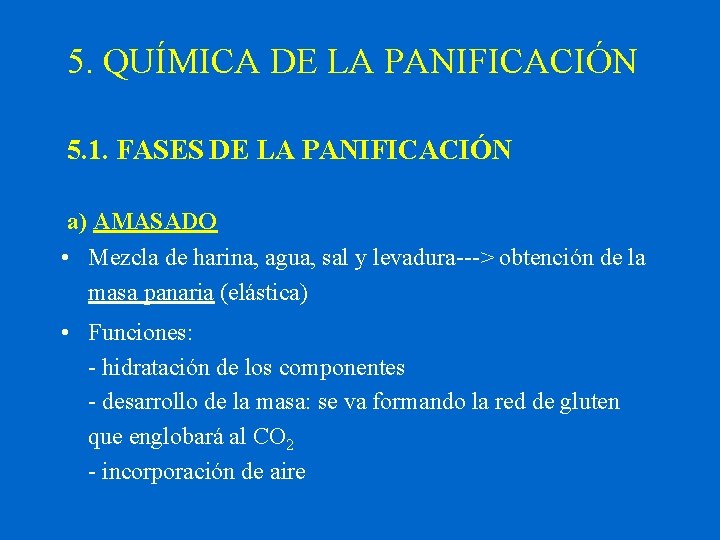 5. QUÍMICA DE LA PANIFICACIÓN

5.1. FASES DE LA PANIFICACIÓN

a) AMASADO

• Mezcla de harina, agua, sal y levadura---> obtención de la masa panaria (elástica)

• Funciones:
- hidratación de los componentes
- desarrollo de la masa: se va formando la red de gluten que englobará al $CO_2$
- incorporación de aire